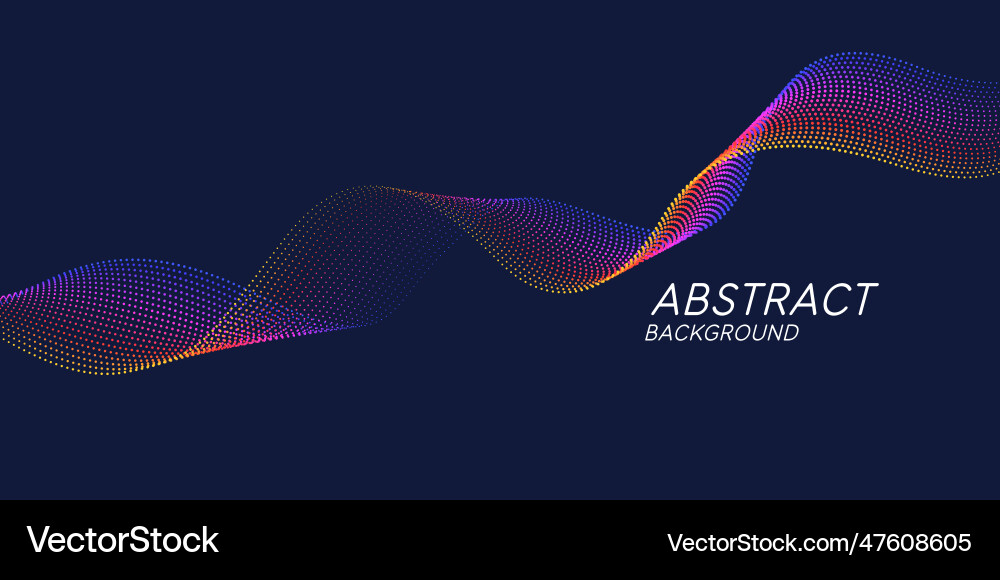 ABSTRACT
BACKGROUND

VectorStock

VectorStock.com/47608605